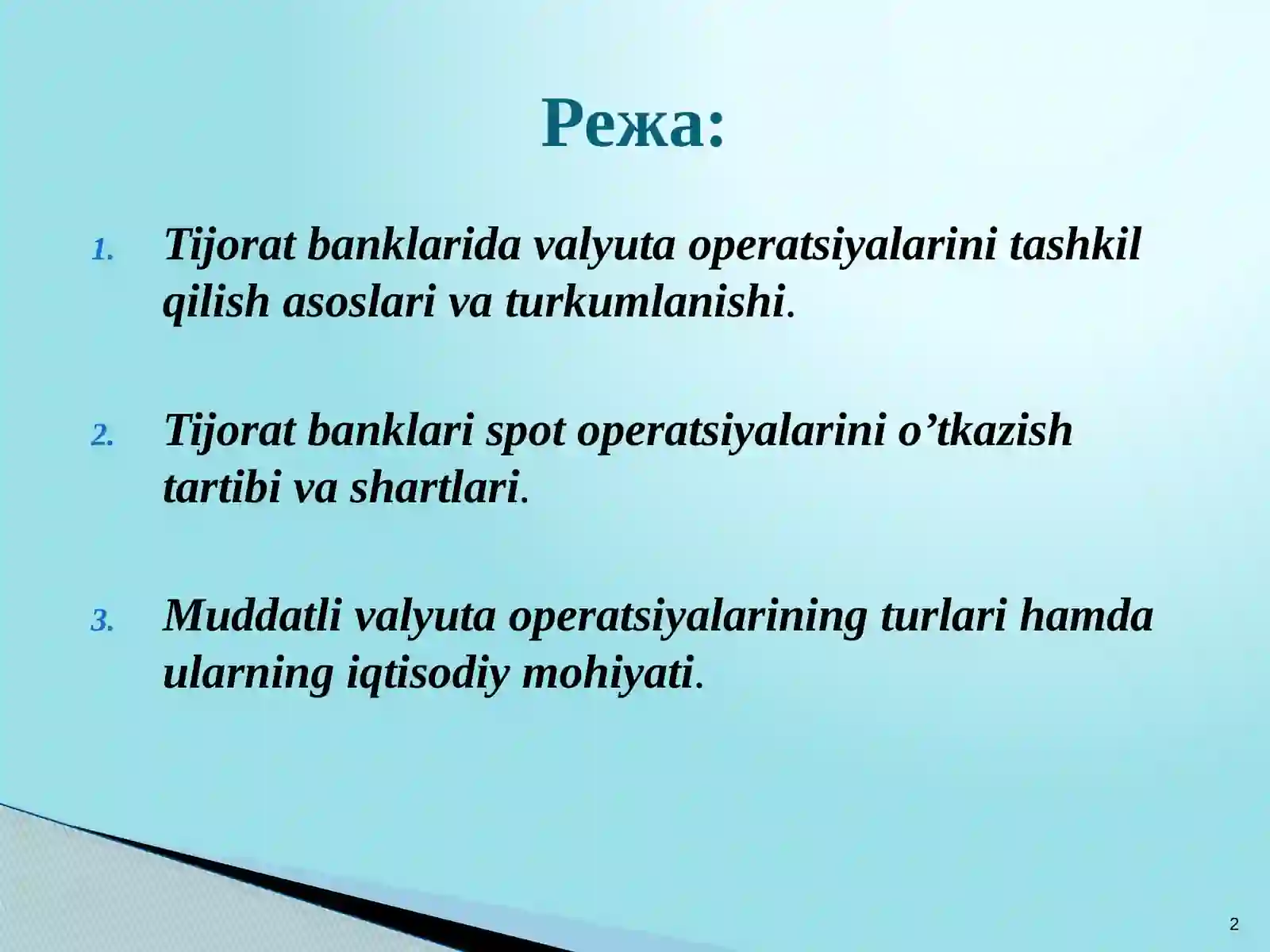 Режа:

1. Tijorat banklarida valyuta operatsiyalarini tashkil qilish asoslari va turkumlanishi.

2. Tijorat banklari spot operatsiyalarini o’tkazish tartibi va shartlari.

3. Muddatli valyuta operatsiyalarining turlari hamda ularning iqtisodiy mohiyati.

2